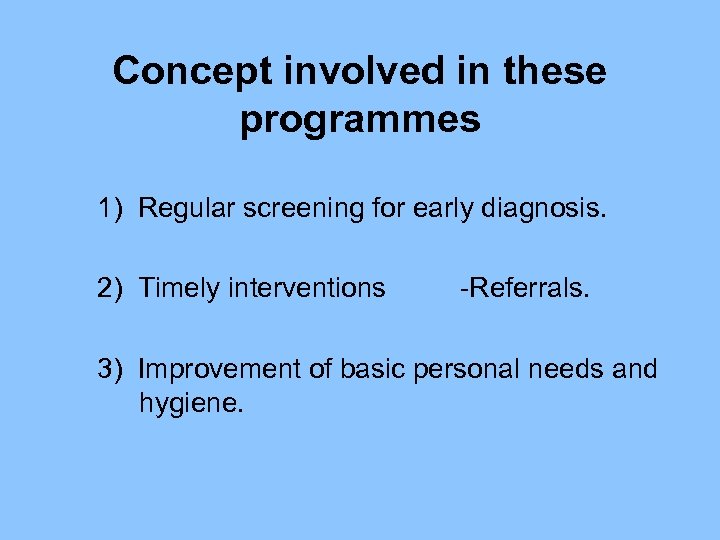 Concept involved in these programmes

1) Regular screening for early diagnosis.

2) Timely interventions -Referrals.

3) Improvement of basic personal needs and hygiene.